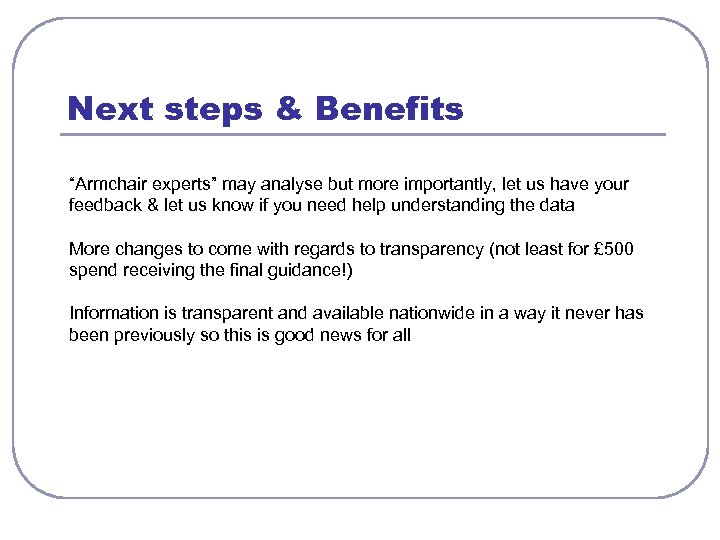 Next steps & Benefits

“Armchair experts” may analyse but more importantly, let us have your feedback & let us know if you need help understanding the data

More changes to come with regards to transparency (not least for £500 spend receiving the final guidance!)

Information is transparent and available nationwide in a way it never has been previously so this is good news for all